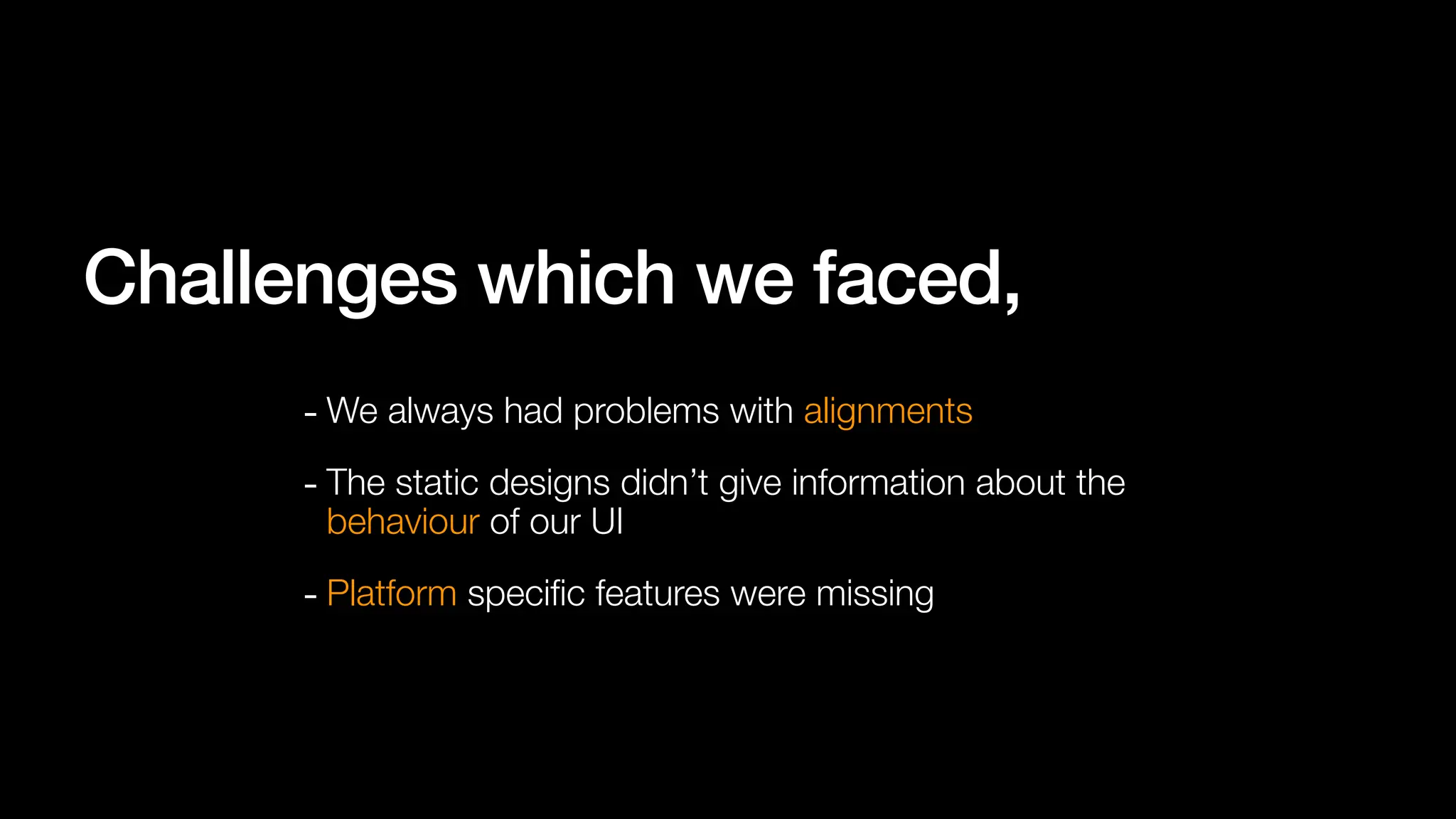 Challenges which we faced,

- We always had problems with alignments

- The static designs didn’t give information about the behaviour of our UI

- Platform specific features were missing